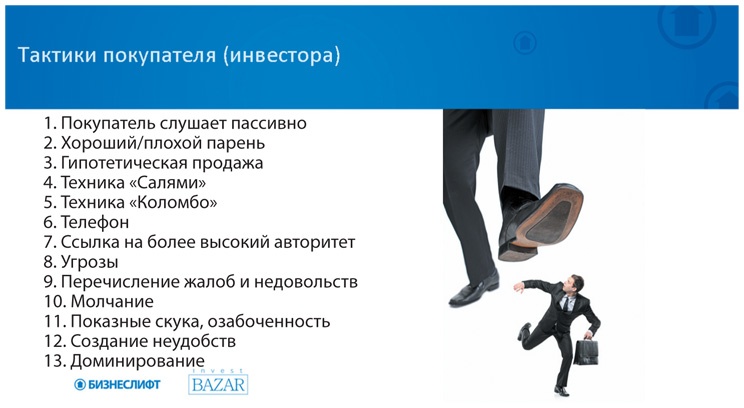 Тактики покупателя (инвестора)

1. Покупатель слушает пассивно
2. Хороший/плохой парень
3. Гипотетическая продажа
4. Техника «Салями»
5. Техника «Коломбо»
6. Телефон
7. Ссылка на более высокий авторитет
8. Угрозы
9. Перечисление жалоб и недовольств
10. Молчание
11. Показные скука, озабоченность
12. Создание неудобств
13. Доминирование

БИЗНЕСЛИФТ

invest BAZAR